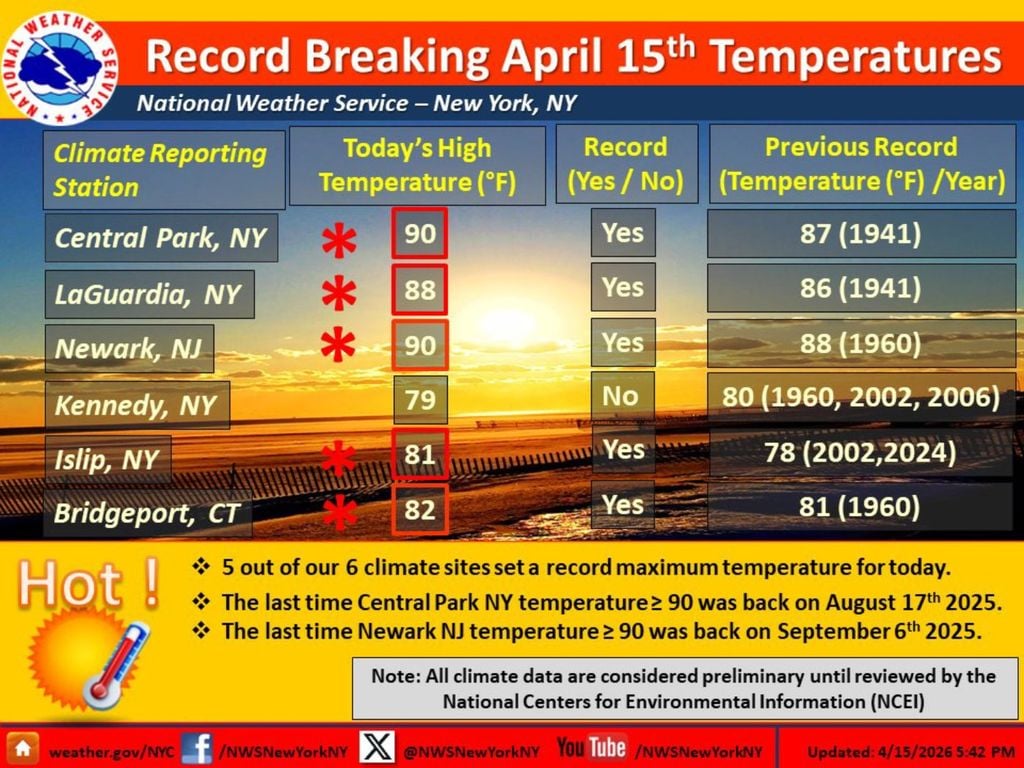 NATIONAL WEATHER SERVICE

Record Breaking April 15$^{th}$ Temperatures

National Weather Service – New York, NY

| Climate Reporting Station | Today's High Temperature (°F) | Record (Yes / No) | Previous Record (Temperature (°F) /Year) |
|---|---|---|---|
| Central Park, NY | * 90 | Yes | 87 (1941) |
| LaGuardia, NY | * 88 | Yes | 86 (1941) |
| Newark, NJ | * 90 | Yes | 88 (1960) |
| Kennedy, NY | 79 | No | 80 (1960, 2002, 2006) |
| Islip, NY | * 81 | Yes | 78 (2002,2024) |
| Bridgeport, CT | * 82 | Yes | 81 (1960) |

Hot !

❖ 5 out of our 6 climate sites set a record maximum temperature for today.
❖ The last time Central Park NY temperature ≥ 90 was back on August 17$^{th}$ 2025.
❖ The last time Newark NJ temperature ≥ 90 was back on September 6$^{th}$ 2025.

Note: All climate data are considered preliminary until reviewed by the National Centers for Environmental Information (NCEI)

weather.gov/NYC /NWSNewYorkNY @NWSNewYorkNY YouTube /NWSNewYorkNY Updated: 4/15/2026 5:42 PM